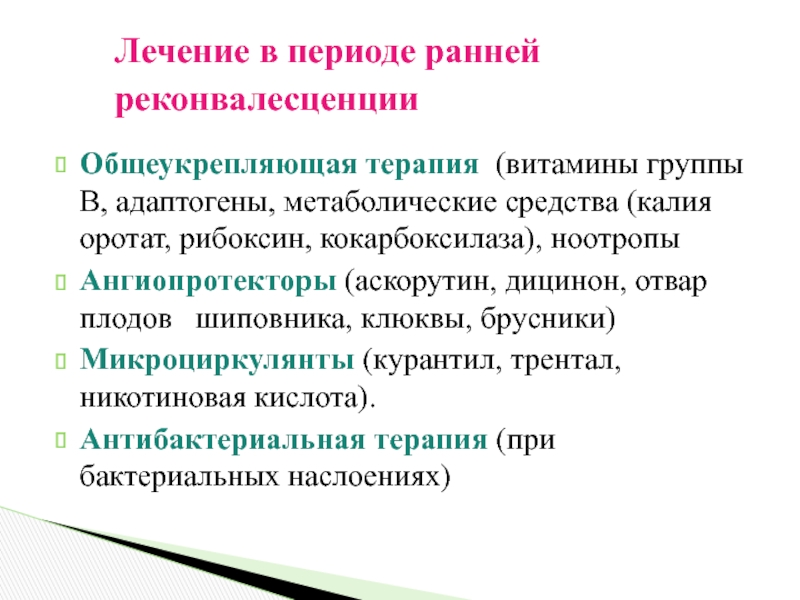 Лечение в периоде ранней реконвалесценции

Общеукрепляющая терапия (витамины группы В, адаптогены, метаболические средства (калия оротат, рибоксин, кокарбоксилаза), ноотропы

Ангиопротекторы (аскорутин, дицинон, отвар плодов шиповника, клюквы, брусники)

Микроциркулянты (курантил, трентал, никотиновая кислота).

Антибактериальная терапия (при бактериальных наслоениях)